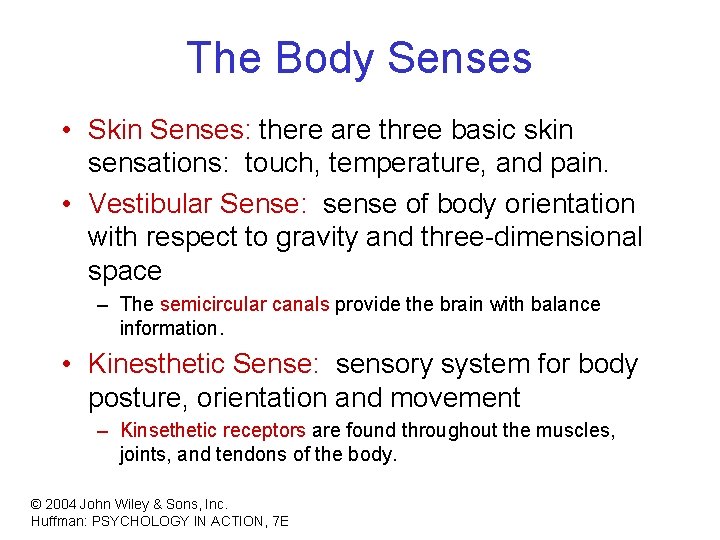 The Body Senses

• Skin Senses: there are three basic skin sensations: touch, temperature, and pain.

• Vestibular Sense: sense of body orientation with respect to gravity and three-dimensional space

– The semicircular canals provide the brain with balance information.

• Kinesthetic Sense: sensory system for body posture, orientation and movement

– Kinsethetic receptors are found throughout the muscles, joints, and tendons of the body.

© 2004 John Wiley & Sons, Inc.
Huffman: PSYCHOLOGY IN ACTION, 7E